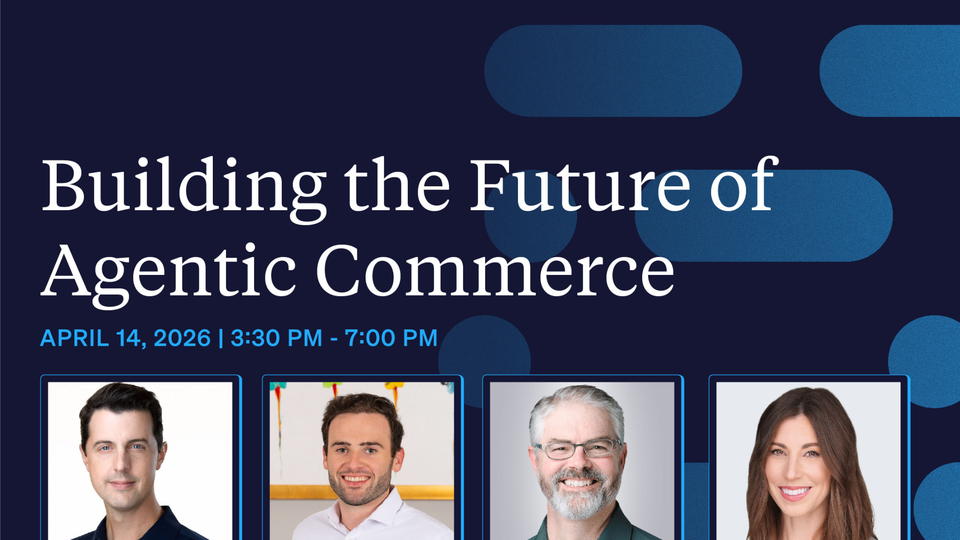 Building the Future of Agentic Commerce

APRIL 14, 2026 | 3:30 PM - 7:00 PM